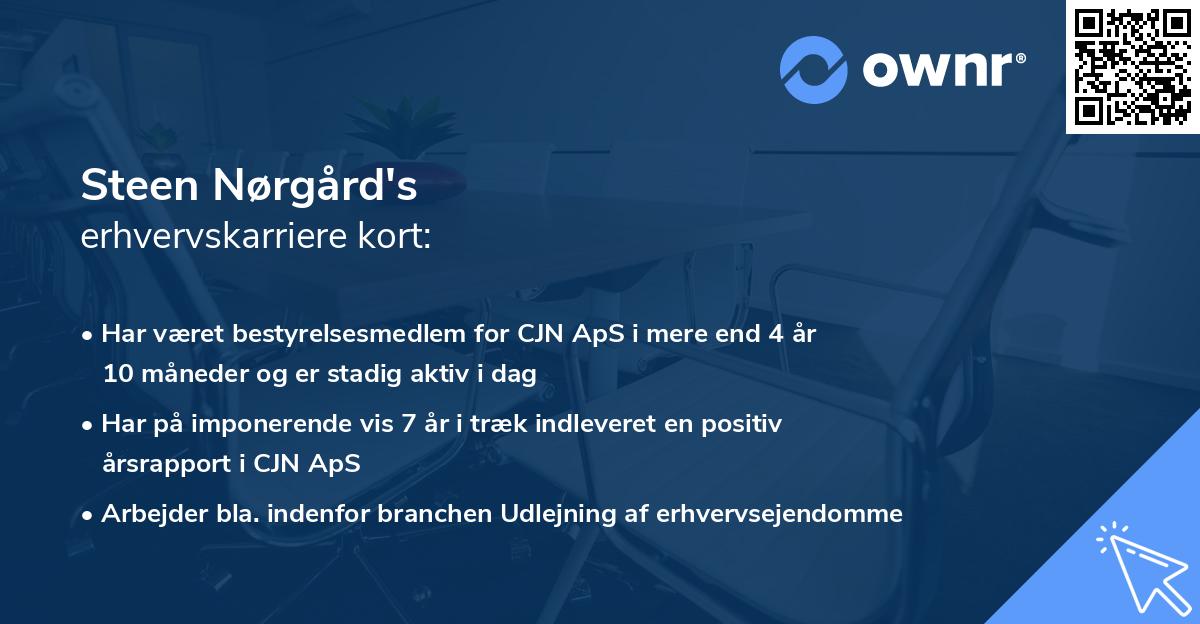 ownr®

Steen Nørgård's
erhvervskarriere kort:

• Har været bestyrelsesmedlem for CJN ApS i mere end 4 år 10 måneder og er stadig aktiv i dag

• Har på imponerende vis 7 år i træk indleveret en positiv årsrapport i CJN ApS

• Arbejder bla. indenfor branchen Udlejning af erhvervsejendomme